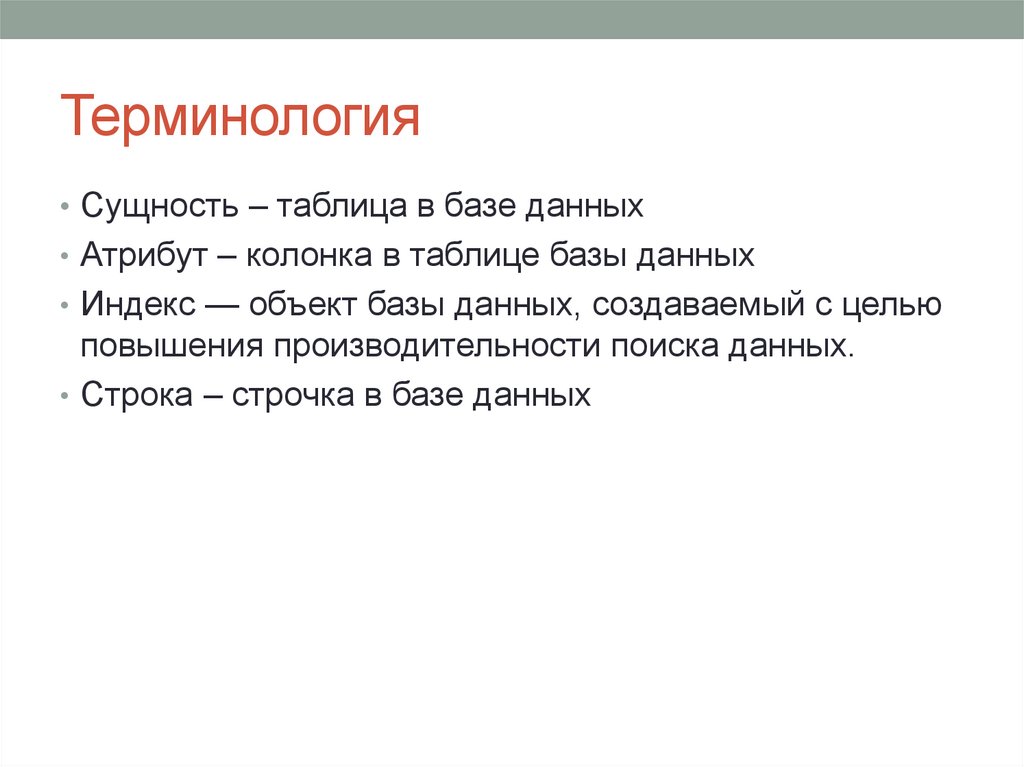 Терминология

• Сущность – таблица в базе данных
• Атрибут – колонка в таблице базы данных
• Индекс — объект базы данных, создаваемый с целью повышения производительности поиска данных.
• Строка – строчка в базе данных